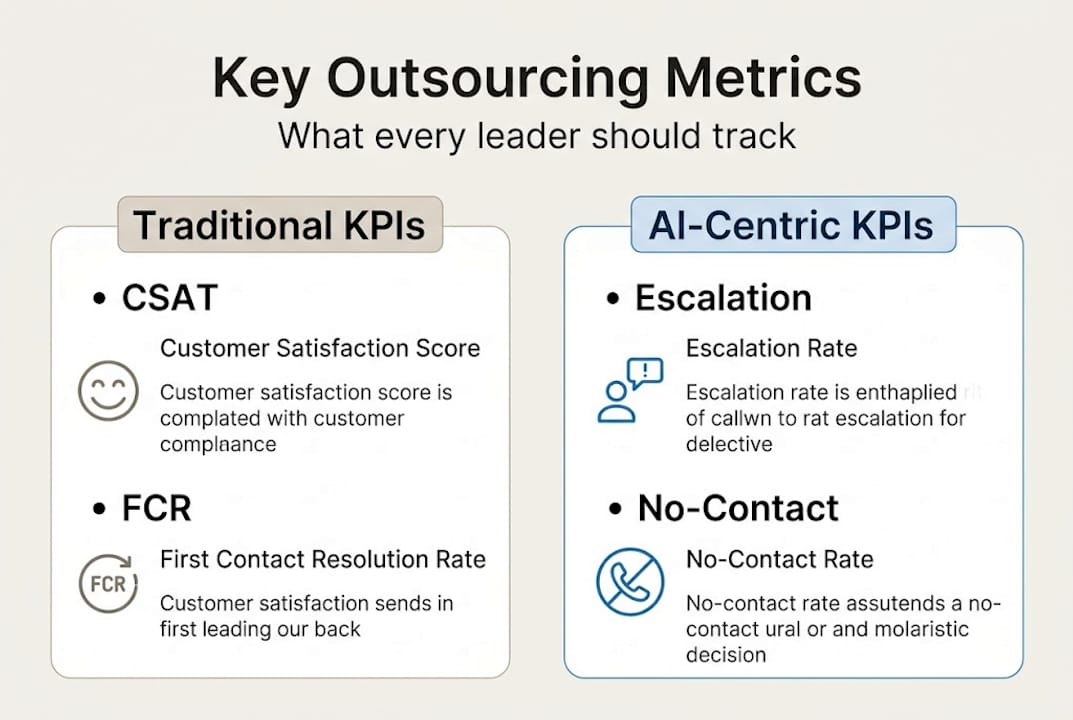 Key Outsourcing Metrics
What every leader should track

Traditional KPIs

• CSAT

Customer Satisfaction Score

Customer satisfaction score is complated with customer complaance

• FCR

FCR

First Contact Resolution Rate

Customer satisfaction sends in first leading our back

AI-Centric KPIs

• Escalation

Escalation Rate

Escalation rate is enthaplied rit of callwn to rat escalation for delective

• No-Contact

No-Contact Rate

No-contact rate assutends a no-contact ural or and molaristic decision